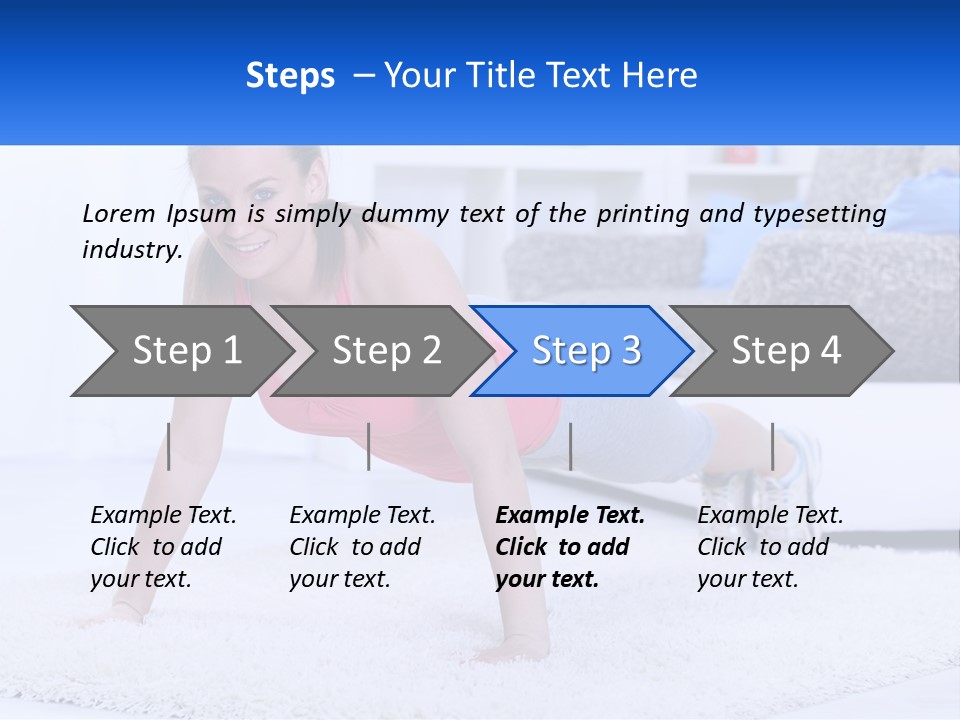 Steps – Your Title Text Here

Lorem Ipsum is simply dummy text of the printing and typesetting industry.

Step 1

Step 2

Step 3

Step 4

Example Text. Click to add your text.

Example Text. Click to add your text.

Example Text. Click to add your text.

Example Text. Click to add your text.